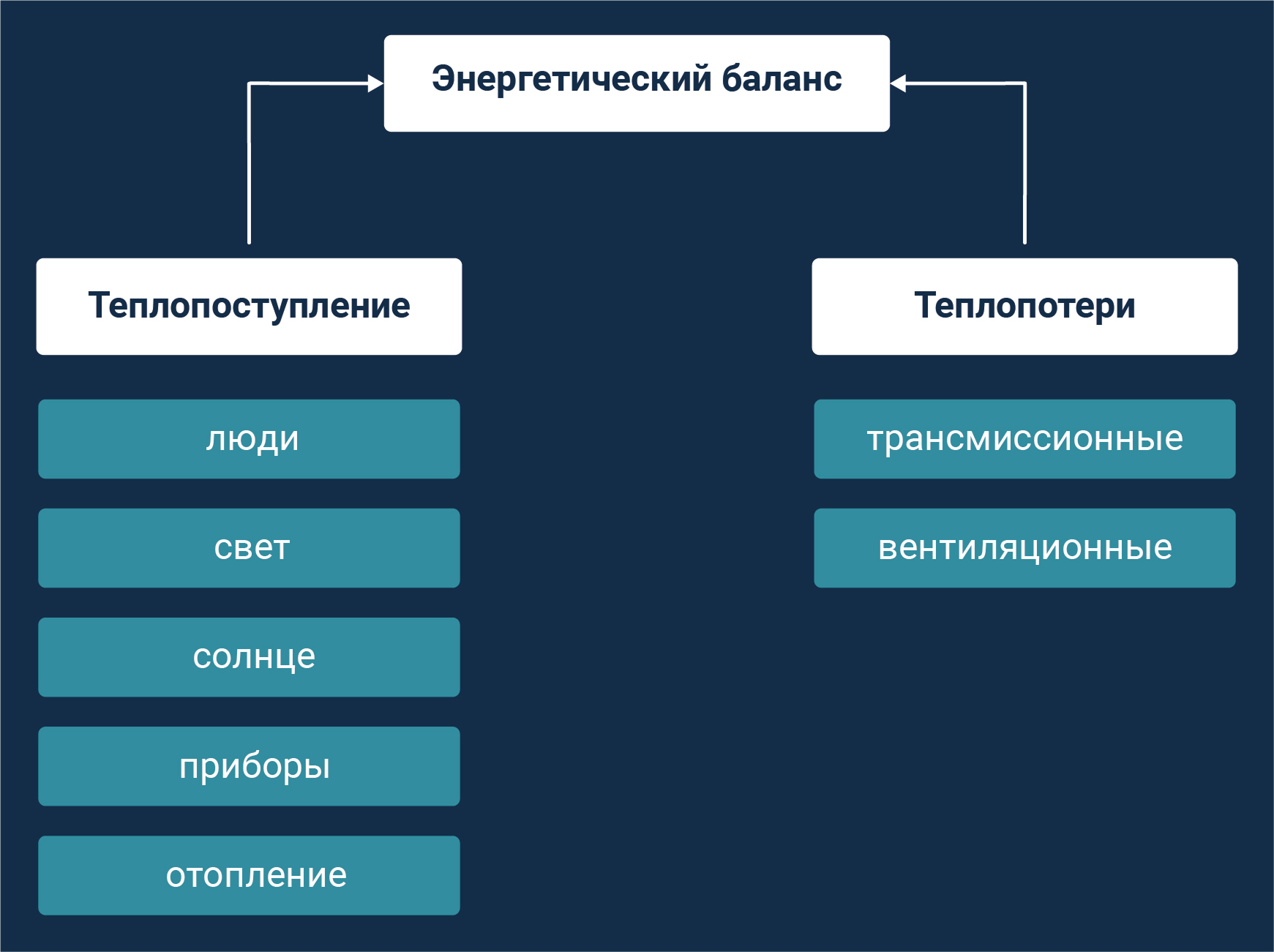 Энергетический баланс

Теплопоступление

люди

свет

солнце

приборы

отопление

Теплопотери

трансмиссионные

вентиляционные